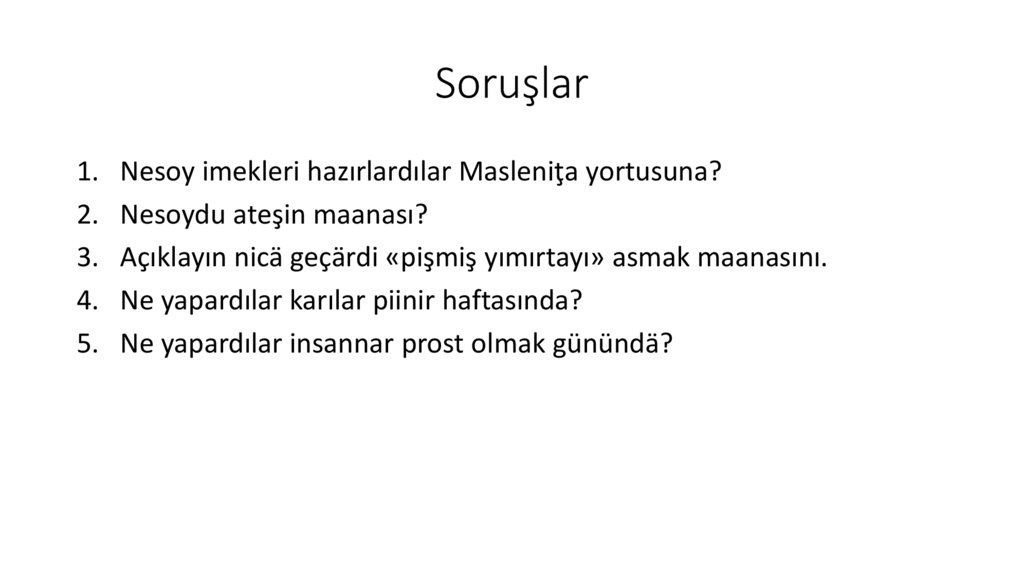 Soruşlar

1. Nesoy imekleri hazırlardılar Masleniţa yortusuna?
2. Nesoydu ateşin maanası?
3. Açıklayın nicä geçärdi «pişmiş yımırtayı» asmak maanasını.
4. Ne yapardılar karılar piinir haftasında?
5. Ne yapardılar insannar prost olmak günündä?